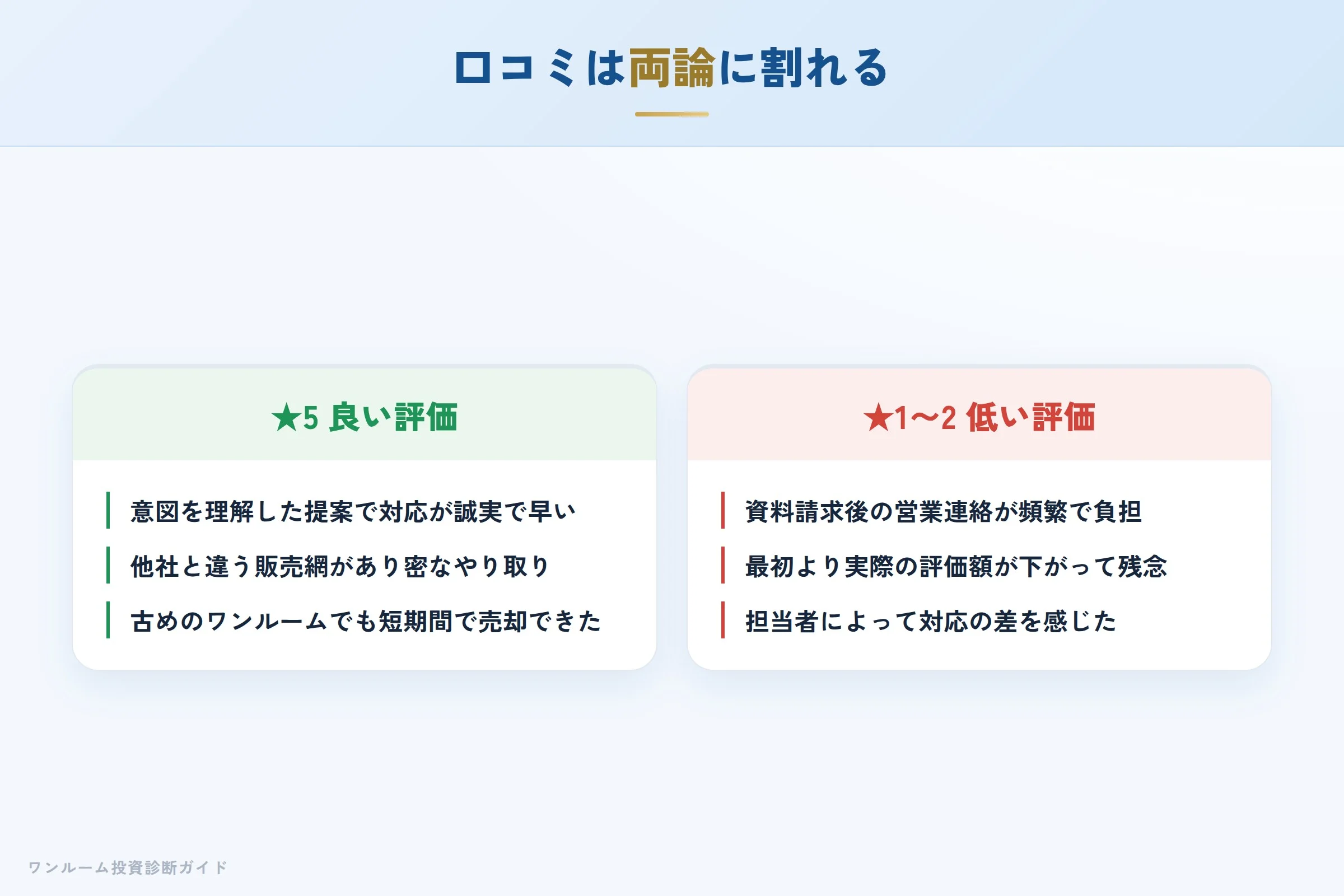 口コミは両論に割れる

★5 良い評価

意図を理解した提案で対応が誠実で早い

他社と違う販売網があり密なやり取り

古めのワンルームでも短期間で売却できた

★1〜2 低い評価

資料請求後の営業連絡が頻繁で負担

最初より実際の評価額が下がって残念

担当者によって対応の差を感じた

ワンルーム投資診断ガイド